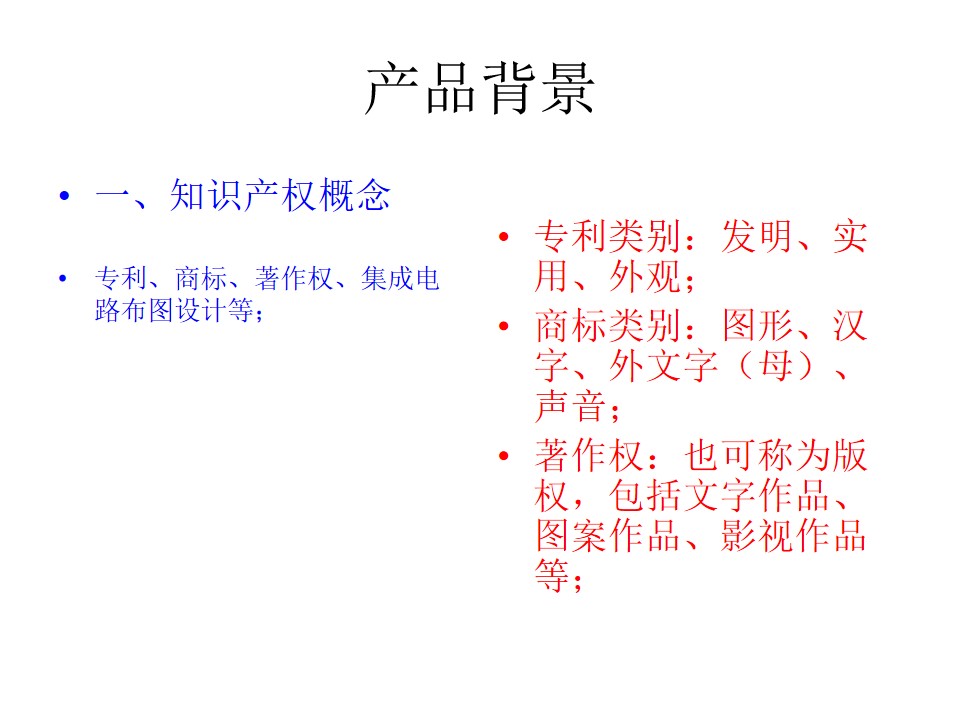 产品背景

• 一、知识产权概念

• 专利、商标、著作权、集成电路布图设计等；

• 专利类别：发明、实用、外观；

• 商标类别：图形、汉字、外文字（母）、声音；

• 著作权：也可称为版权，包括文字作品、图案作品、影视作品等；